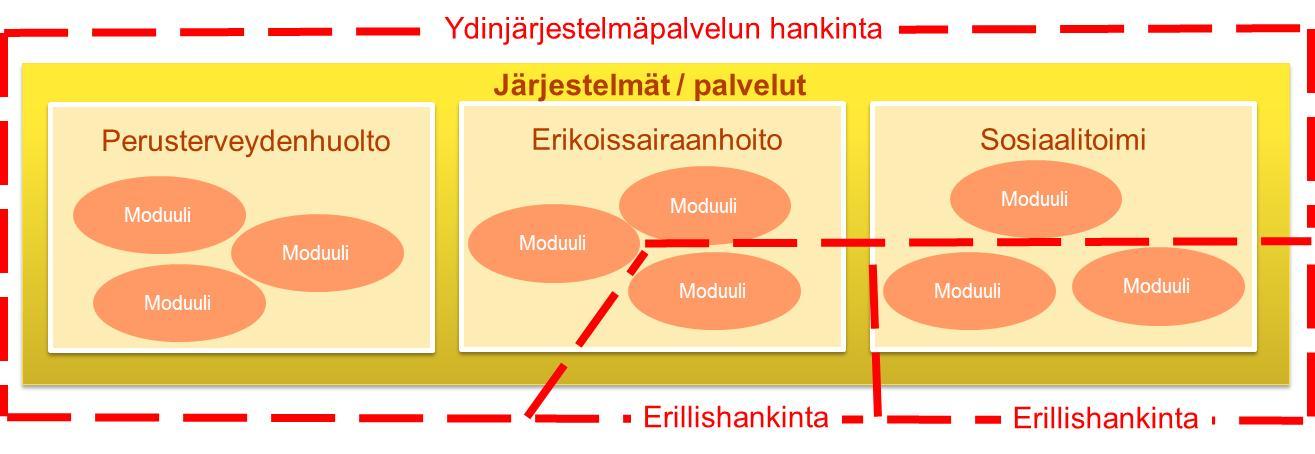 Ydinjärjestelmäpalvelun hankinta

Järjestelmät / palvelut

Perusterveydenhuolto

Moduuli

Moduuli

Moduuli

Erikoissairaanhoito

Moduuli

Moduuli

Moduuli

Sosiaalitoimi

Moduuli

Moduuli

Moduuli

Erillishankinta

Erillishankinta